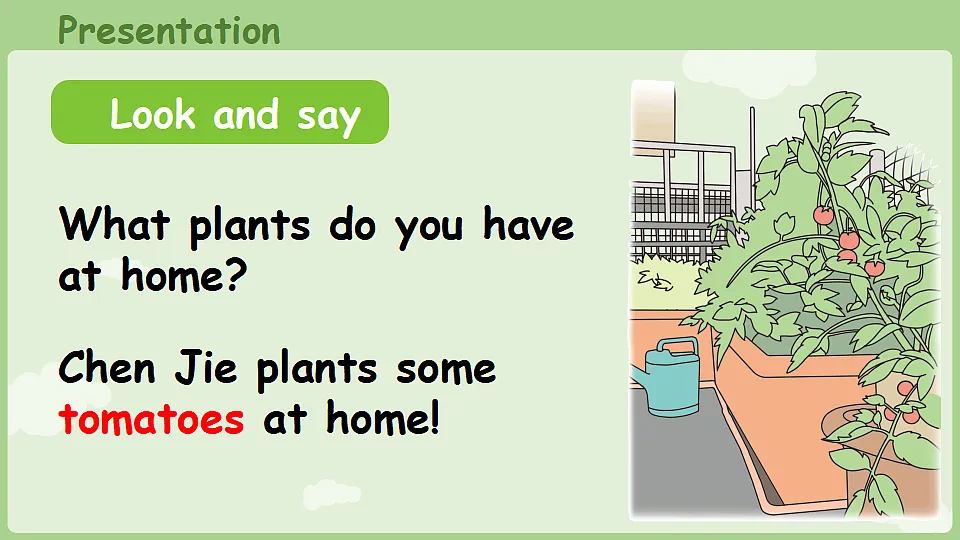 Presentation

Look and say

What plants do you have at home?

Chen Jie plants some tomatoes at home!